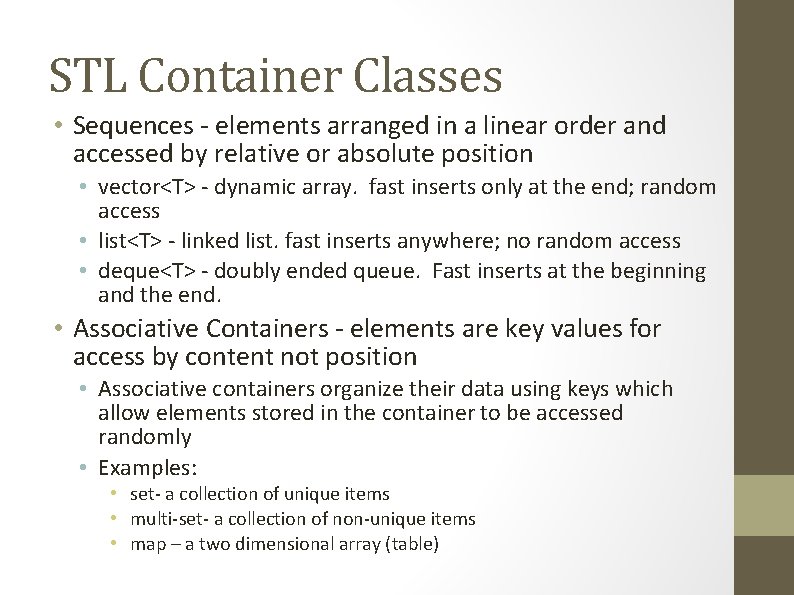 STL Container Classes

• Sequences - elements arranged in a linear order and accessed by relative or absolute position
  • vector<T> - dynamic array. fast inserts only at the end; random access
  • list<T> - linked list. fast inserts anywhere; no random access
  • deque<T> - doubly ended queue. Fast inserts at the beginning and the end.
• Associative Containers - elements are key values for access by content not position
  • Associative containers organize their data using keys which allow elements stored in the container to be accessed randomly
  • Examples:
    • set- a collection of unique items
    • multi-set- a collection of non-unique items
    • map – a two dimensional array (table)